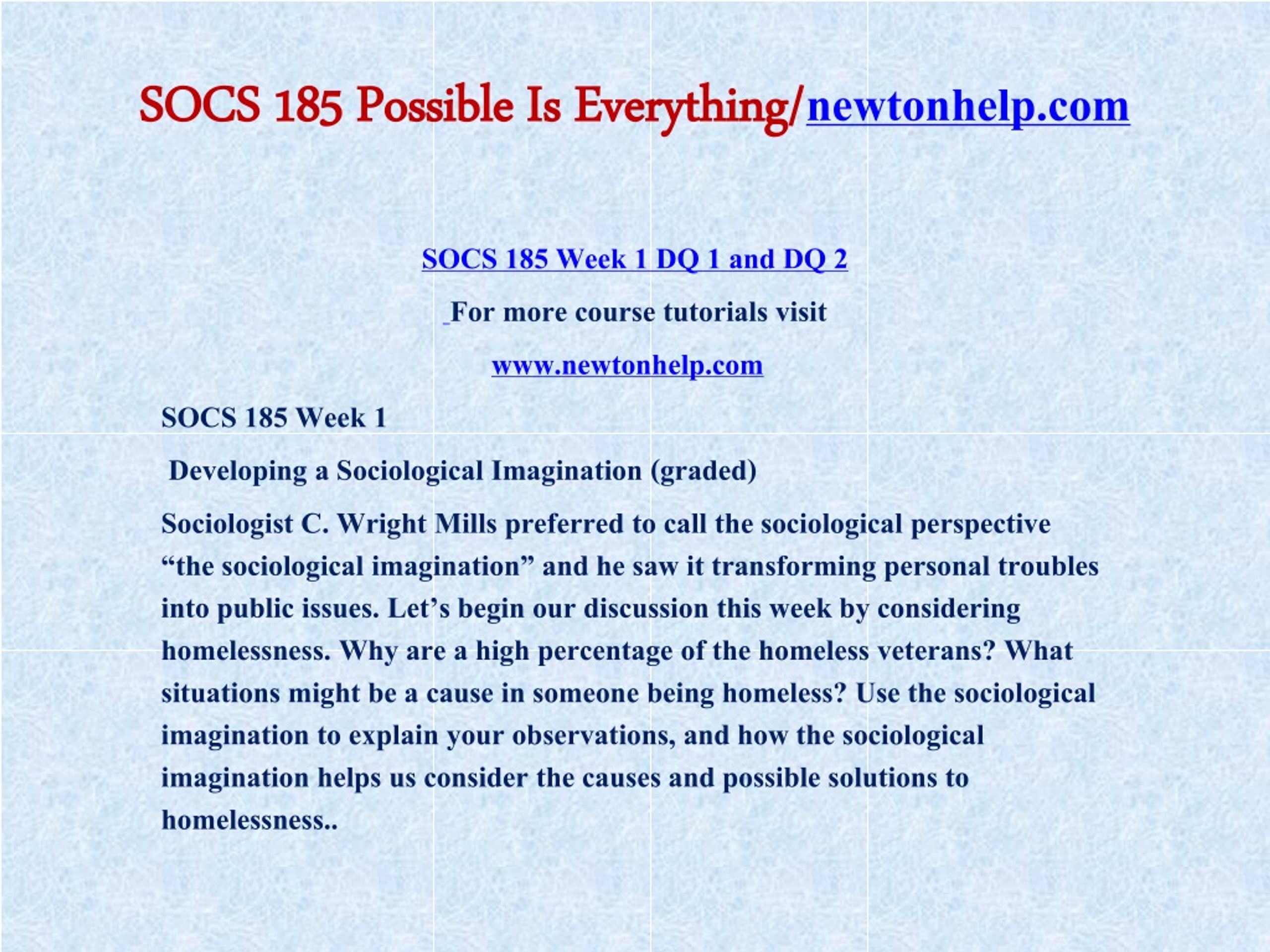 SOCS 185 Possible Is Everything/newtonhelp.com

SOCS 185 Week 1 DQ 1 and DQ 2

For more course tutorials visit

www.newtonhelp.com

SOCS 185 Week 1

Developing a Sociological Imagination (graded)

Sociologist C. Wright Mills preferred to call the sociological perspective “the sociological imagination” and he saw it transforming personal troubles into public issues. Let’s begin our discussion this week by considering homelessness. Why are a high percentage of the homeless veterans? What situations might be a cause in someone being homeless? Use the sociological imagination to explain your observations, and how the sociological imagination helps us consider the causes and possible solutions to homelessness..